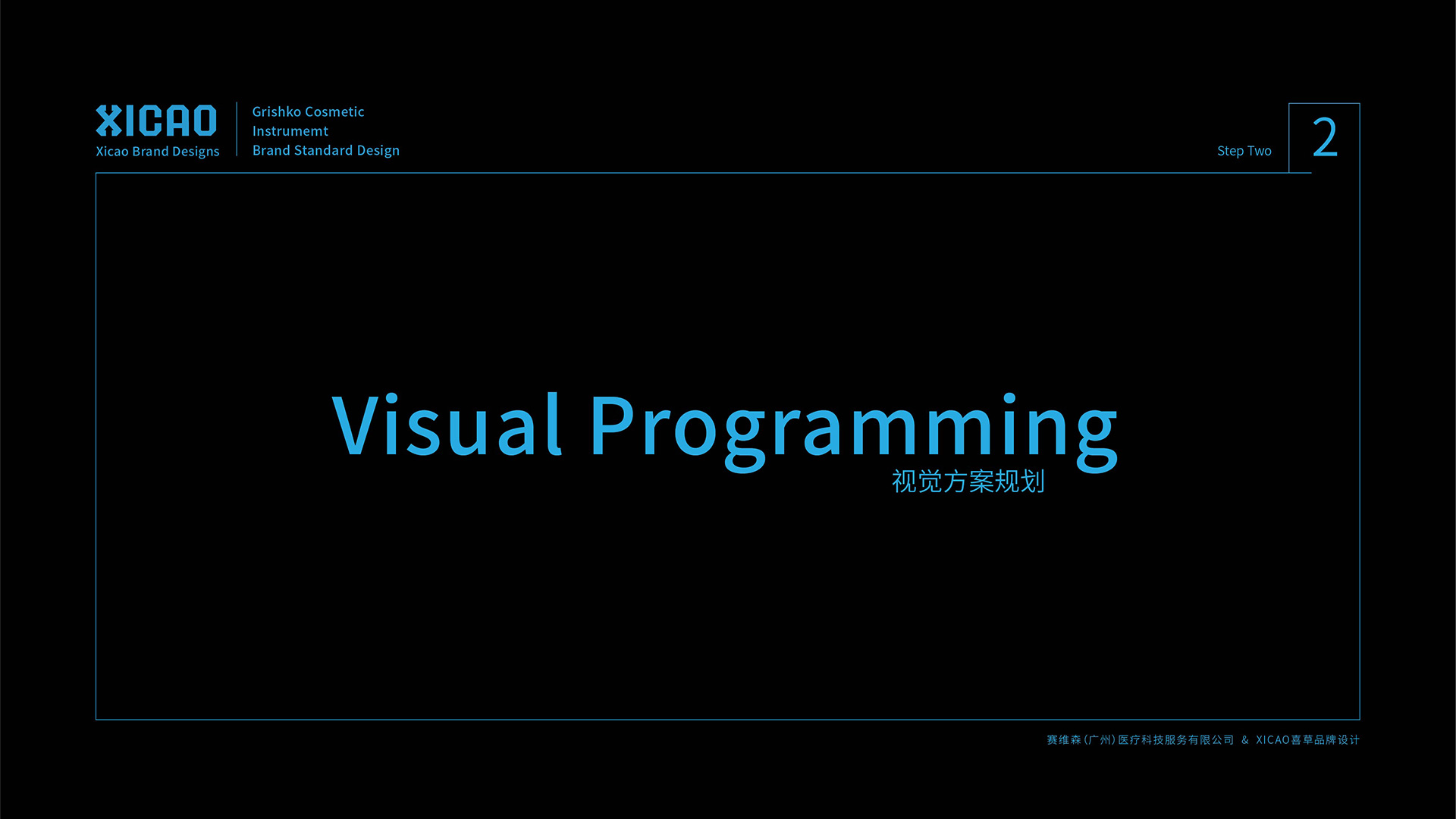 XICAO
Xicao Brand Designs

Grishko Cosmetic
Instrumemt
Brand Standard Design

Step Two

2

Visual Programming
视觉方案规划

赛维森（广州）医疗科技服务有限公司 & XICAO喜草品牌设计